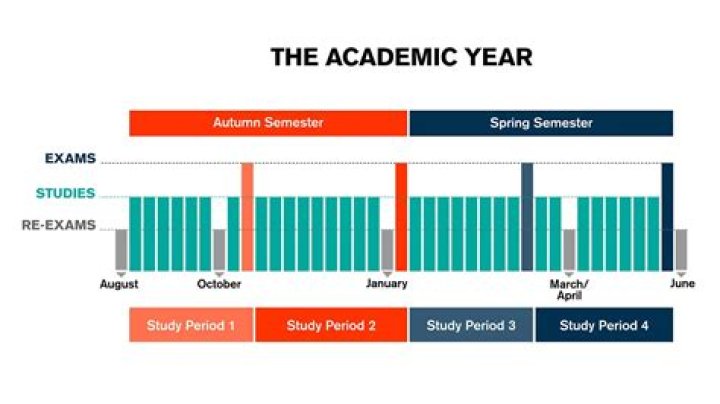 THE ACADEMIC YEAR

Autumn Semester
Spring Semester

EXAMS
STUDIES
RE-EXAMS

August
October
January
March/ April
June

Study Period 1
Study Period 2
Study Period 3
Study Period 4